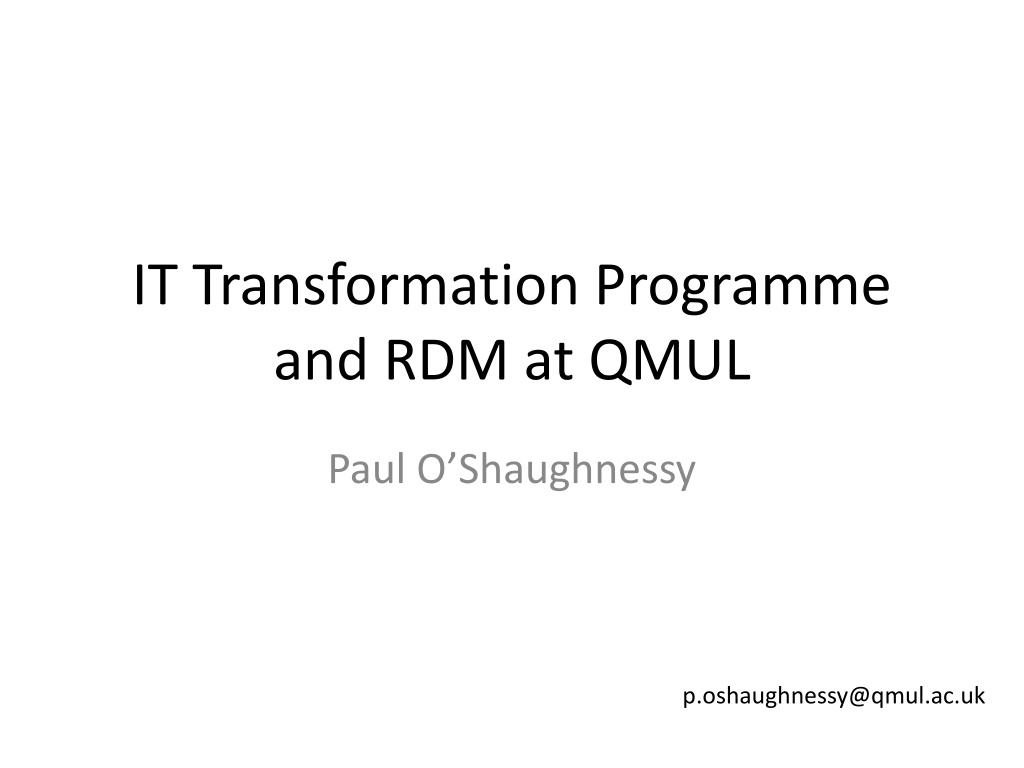 IT Transformation Programme and RDM at QMUL

Paul O’Shaughnessy

p.oshaughnessy@qmul.ac.uk